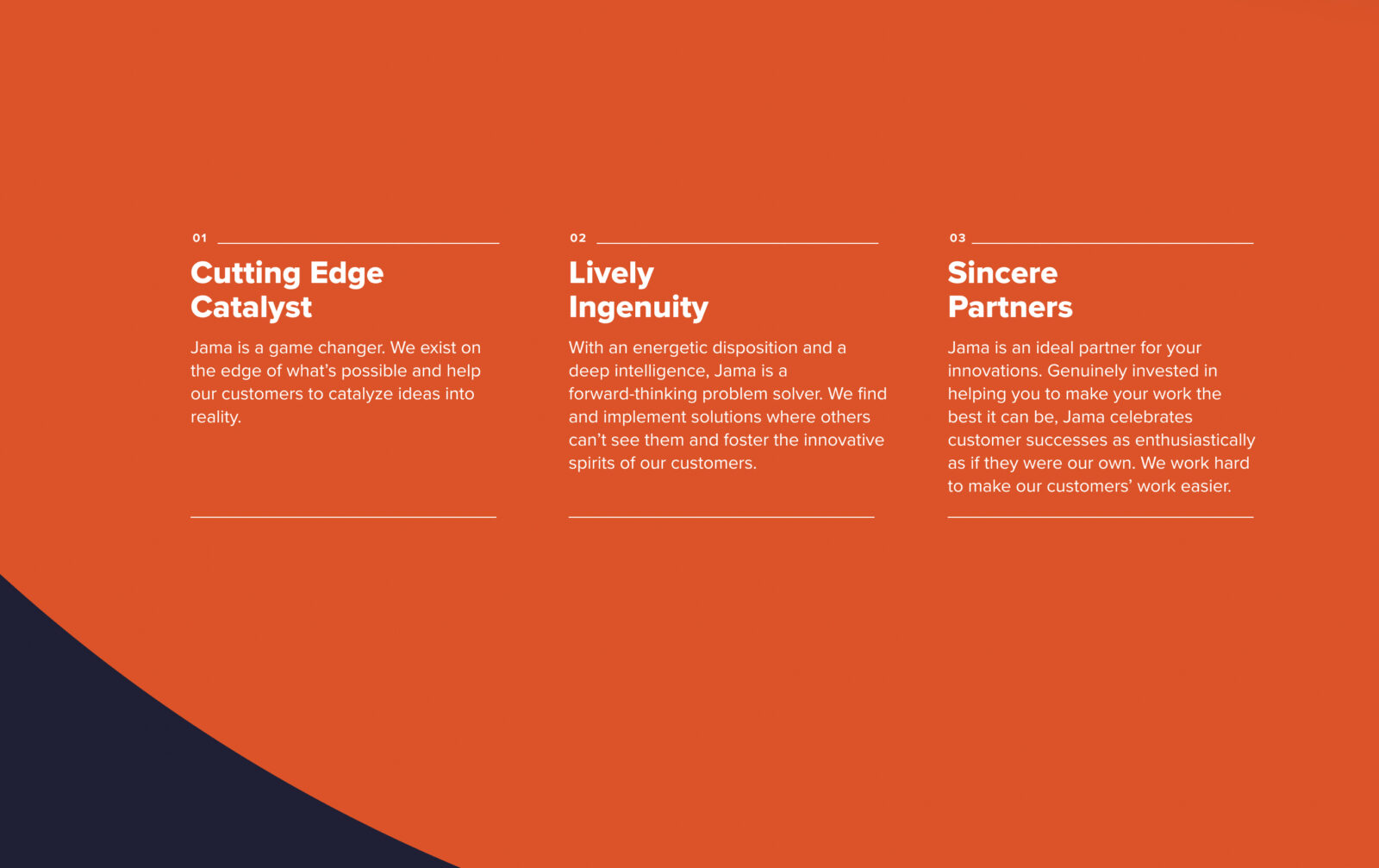 01

Cutting Edge Catalyst

Jama is a game changer. We exist on the edge of what's possible and help our customers to catalyze ideas into reality.

02

Lively Ingenuity

With an energetic disposition and a deep intelligence, Jama is a forward-thinking problem solver. We find and implement solutions where others can't see them and foster the innovative spirits of our customers.

03

Sincere Partners

Jama is an ideal partner for your innovations. Genuinely invested in helping you to make your work the best it can be, Jama celebrates customer successes as enthusiastically as if they were our own. We work hard to make our customers' work easier.